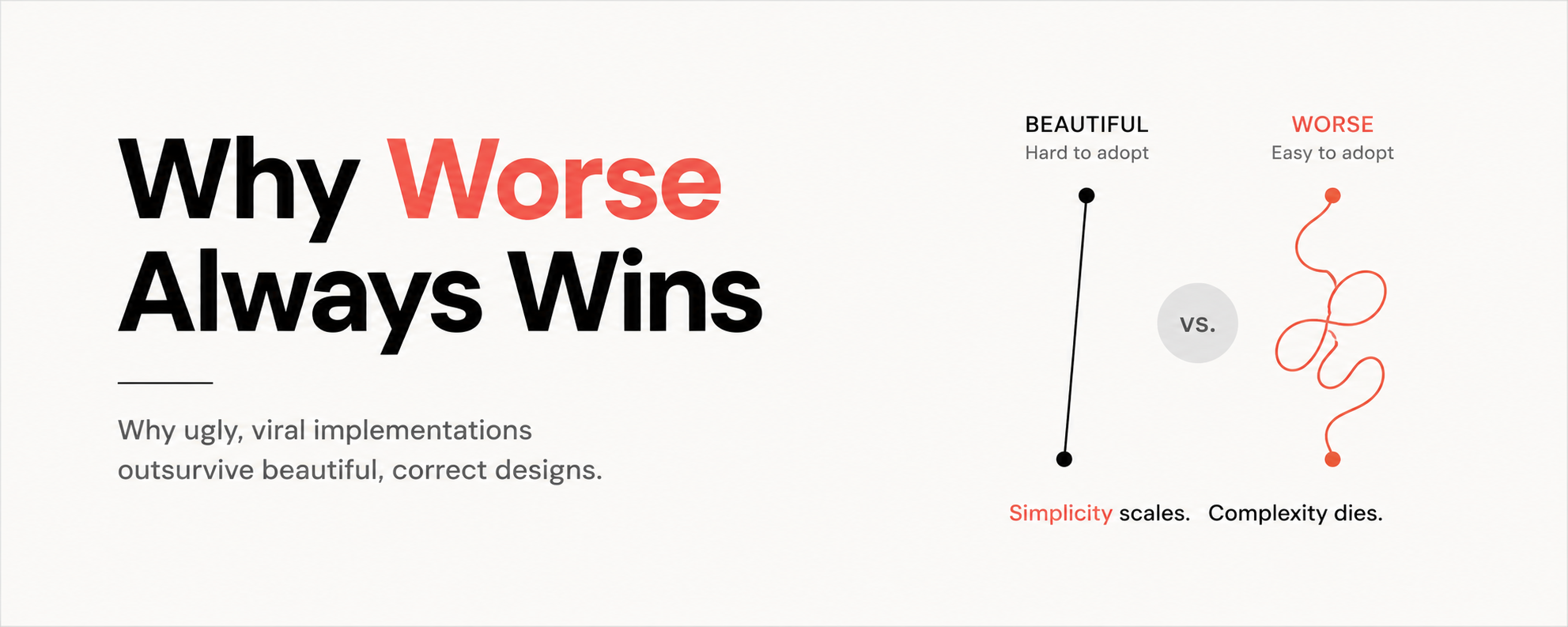 Why Worse Always Wins

Why ugly, viral implementations outsurvive beautiful, correct designs.

BEAUTIFUL
Hard to adopt

vs.

WORSE
Easy to adopt

Simplicity scales. Complexity dies.